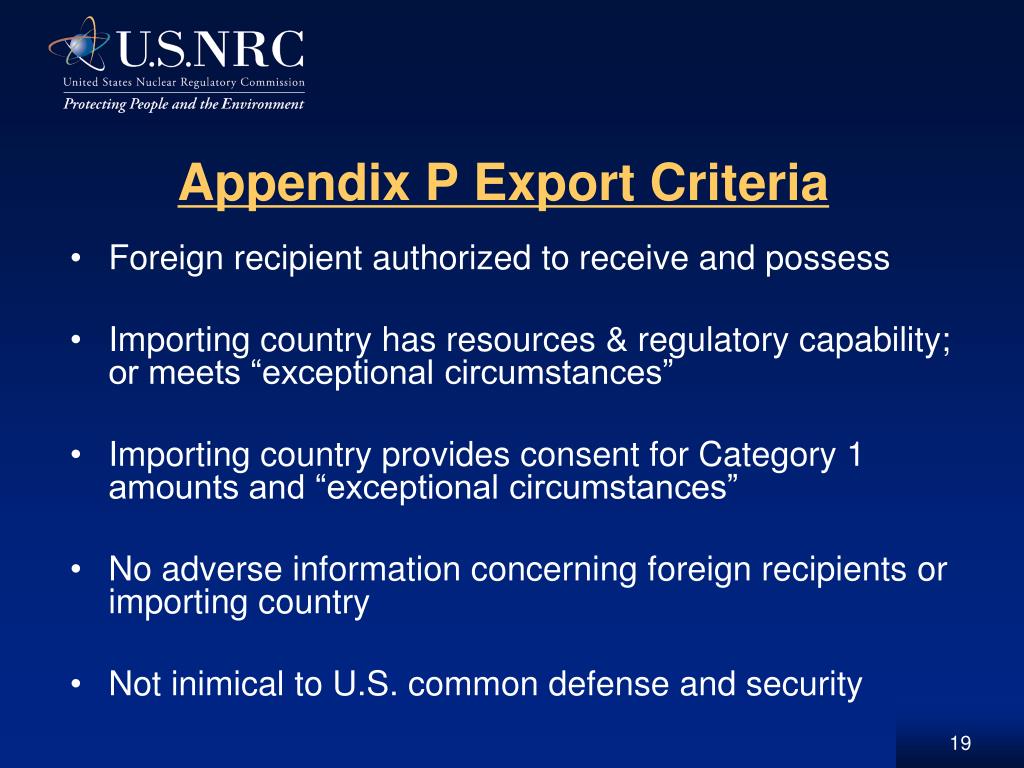 U.S.NRC
United States Nuclear Regulatory Commission
Protecting People and the Environment

Appendix P Export Criteria

• Foreign recipient authorized to receive and possess

• Importing country has resources & regulatory capability; or meets “exceptional circumstances”

• Importing country provides consent for Category 1 amounts and “exceptional circumstances”

• No adverse information concerning foreign recipients or importing country

• Not inimical to U.S. common defense and security

19